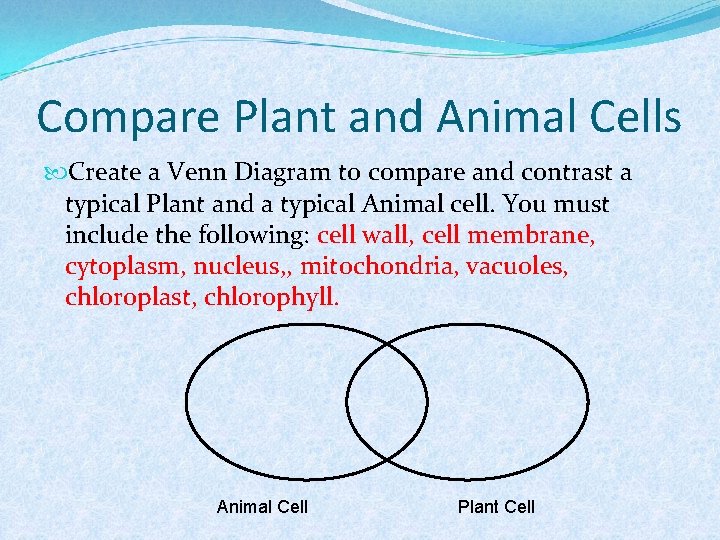 Compare Plant and Animal Cells

Create a Venn Diagram to compare and contrast a typical Plant and a typical Animal cell. You must include the following: cell wall, cell membrane, cytoplasm, nucleus,, mitochondria, vacuoles, chloroplast, chlorophyll.

Animal Cell

Plant Cell